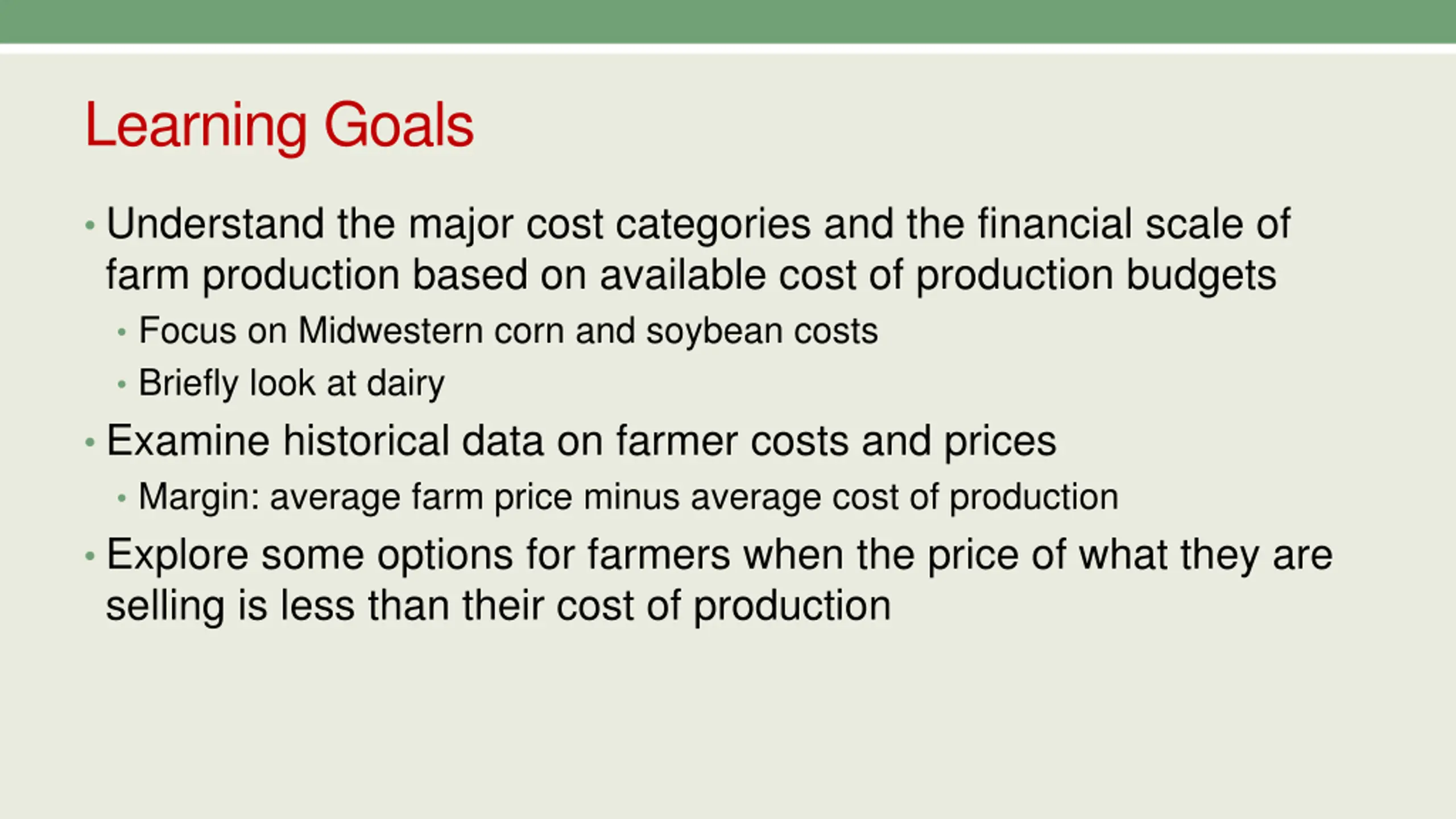 Learning Goals

• Understand the major cost categories and the financial scale of farm production based on available cost of production budgets
  • Focus on Midwestern corn and soybean costs
  • Briefly look at dairy
• Examine historical data on farmer costs and prices
  • Margin: average farm price minus average cost of production
• Explore some options for farmers when the price of what they are selling is less than their cost of production